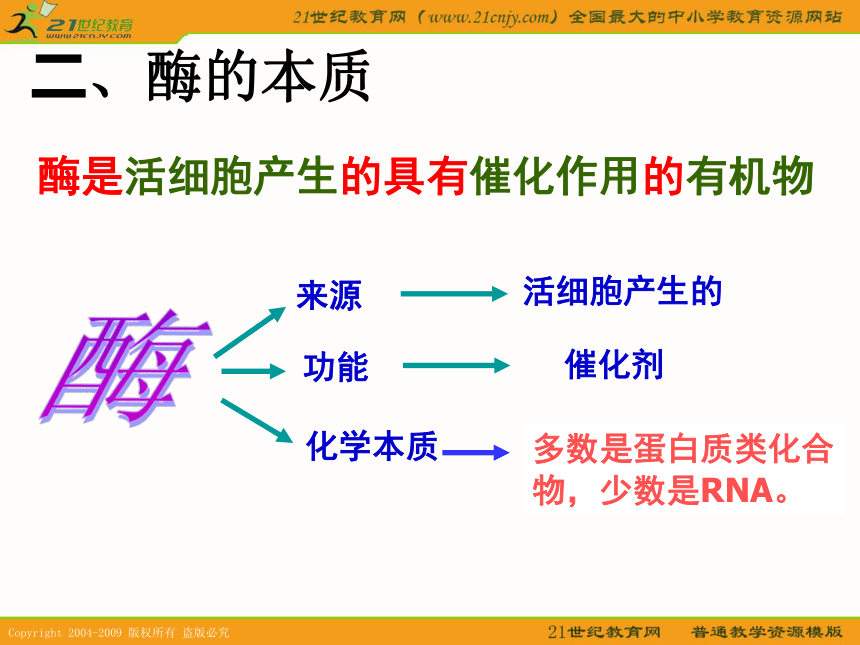 21世纪教育
www.21cnjy.com

21世纪教育网（www.21cnjy.com）全国最大的中小学教育资源网站

二、酶的本质

酶是活细胞产生的具有催化作用的有机物

酶

来源 活细胞产生的

功能 催化剂

化学本质 多数是蛋白质类化合物，少数是RNA。

Copyright 2004-2009 版权所有 盗版必究

21世纪教育网 普通教学资源模版